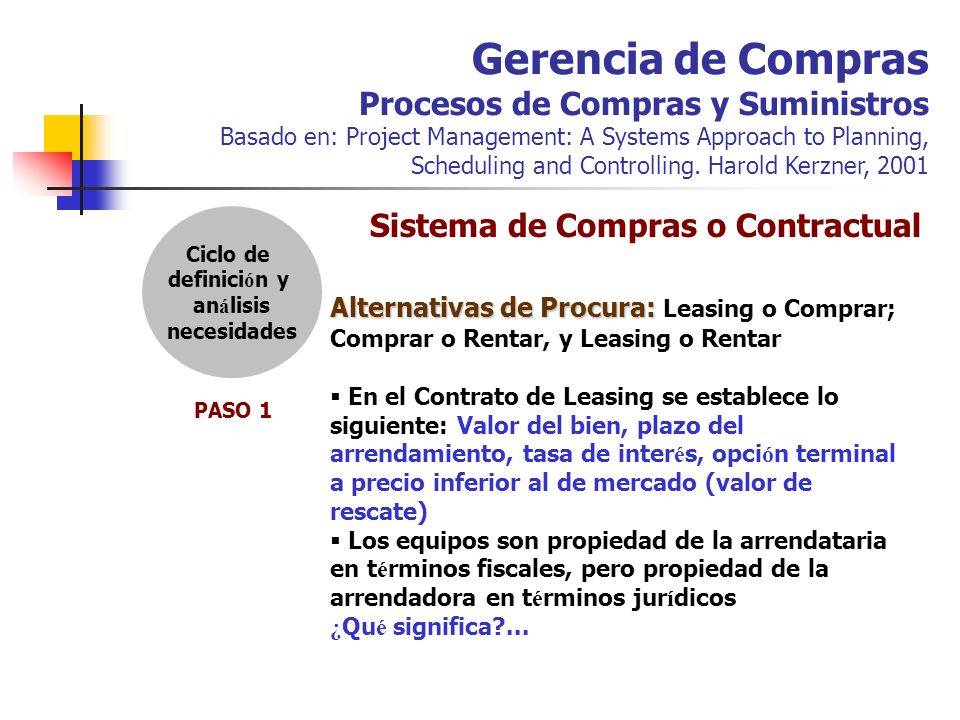 Gerencia de Compras
Procesos de Compras y Suministros
Basado en: Project Management: A Systems Approach to Planning, Scheduling and Controlling. Harold Kerzner, 2001

Sistema de Compras o Contractual

Ciclo de definición y análisis necesidades

PASO 1

Alternativas de Procura: Leasing o Comprar; Comprar o Rentar, y Leasing o Rentar

▪ En el Contrato de Leasing se establece lo siguiente: Valor del bien, plazo del arrendamiento, tasa de interés, opción terminal a precio inferior al de mercado (valor de rescate)
▪ Los equipos son propiedad de la arrendataria en términos fiscales, pero propiedad de la arrendadora en términos jurídicos
¿Qué significa?...